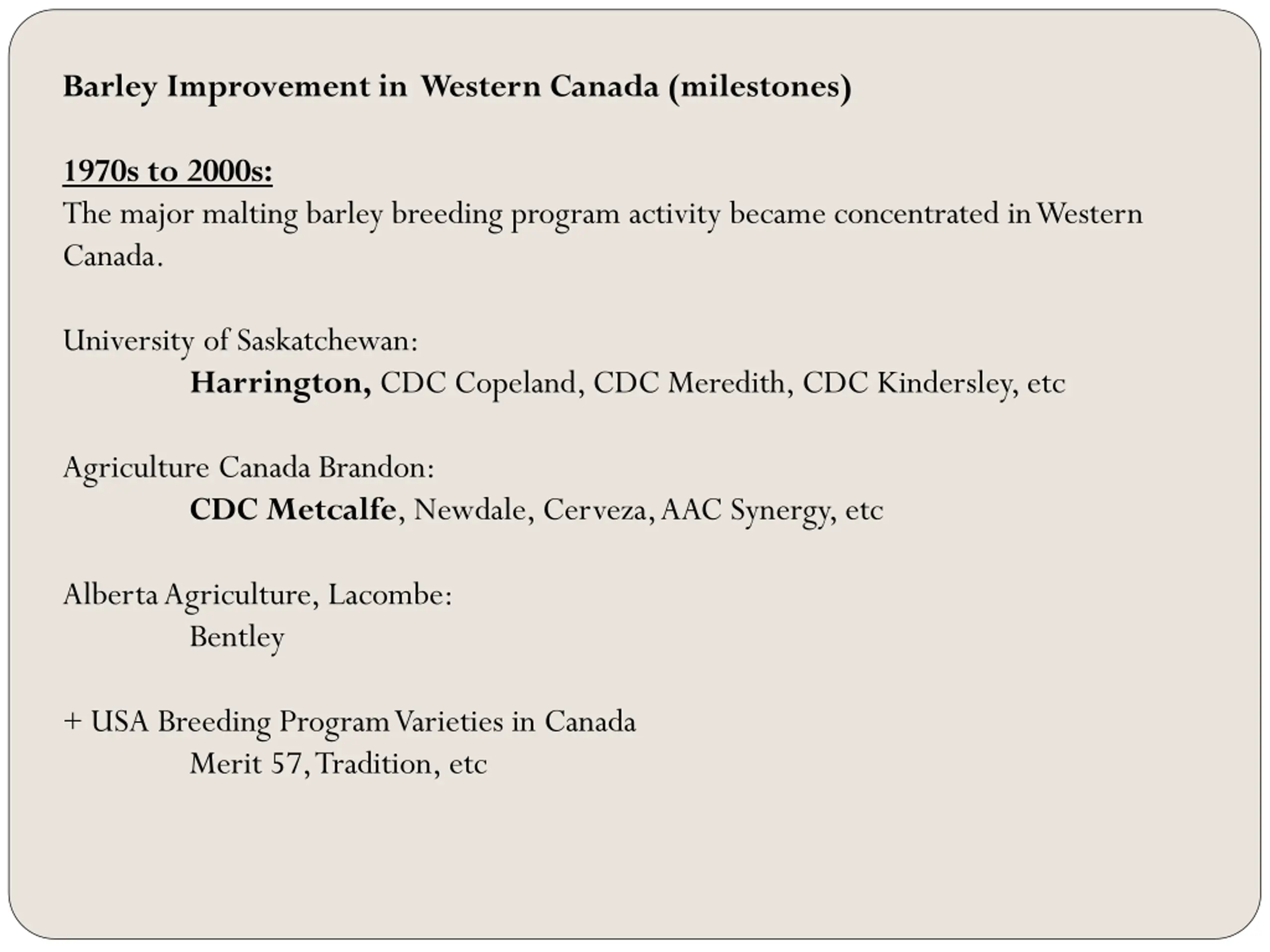 Barley Improvement in Western Canada (milestones)

1970s to 2000s:
The major malting barley breeding program activity became concentrated in Western Canada.

University of Saskatchewan:
Harrington, CDC Copeland, CDC Meredith, CDC Kindersley, etc

Agriculture Canada Brandon:
CDC Metcalfe, Newdale, Cerveza, AAC Synergy, etc

Alberta Agriculture, Lacombe:
Bentley

+ USA Breeding Program Varieties in Canada
Merit 57, Tradition, etc